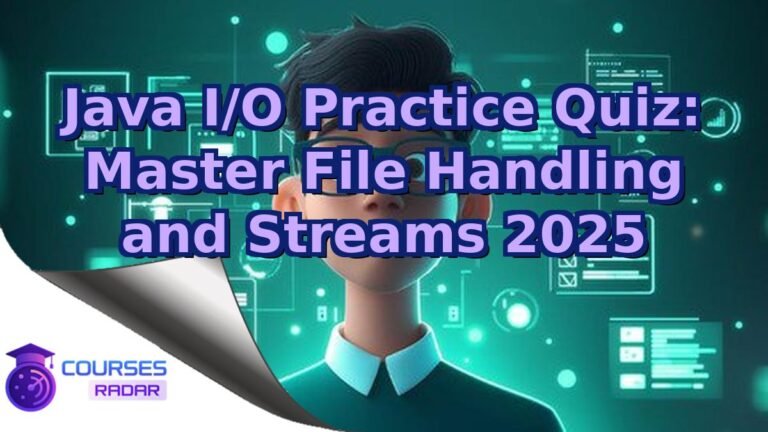 Java I/O Practice Quiz: Master File Handling and Streams 2025

COURSES
RADAR